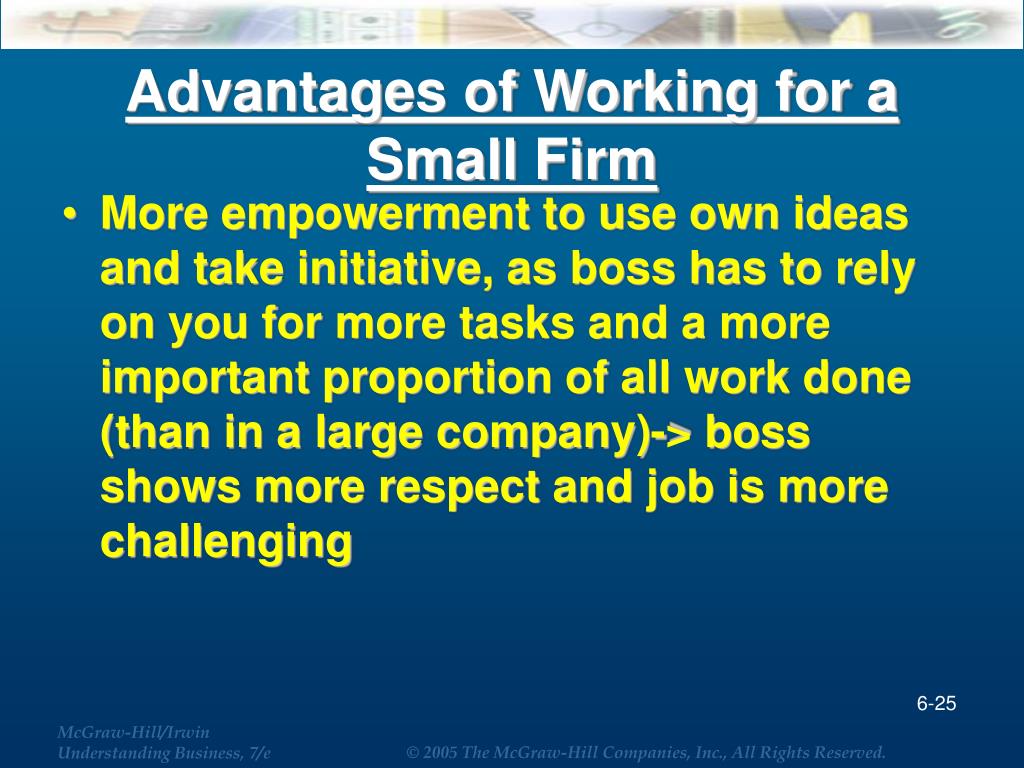 Advantages of Working for a Small Firm

• More empowerment to use own ideas and take initiative, as boss has to rely on you for more tasks and a more important proportion of all work done (than in a large company)-> boss shows more respect and job is more challenging

6-25

McGraw-Hill/Irwin
Understanding Business, 7/e

© 2005 The McGraw-Hill Companies, Inc., All Rights Reserved.